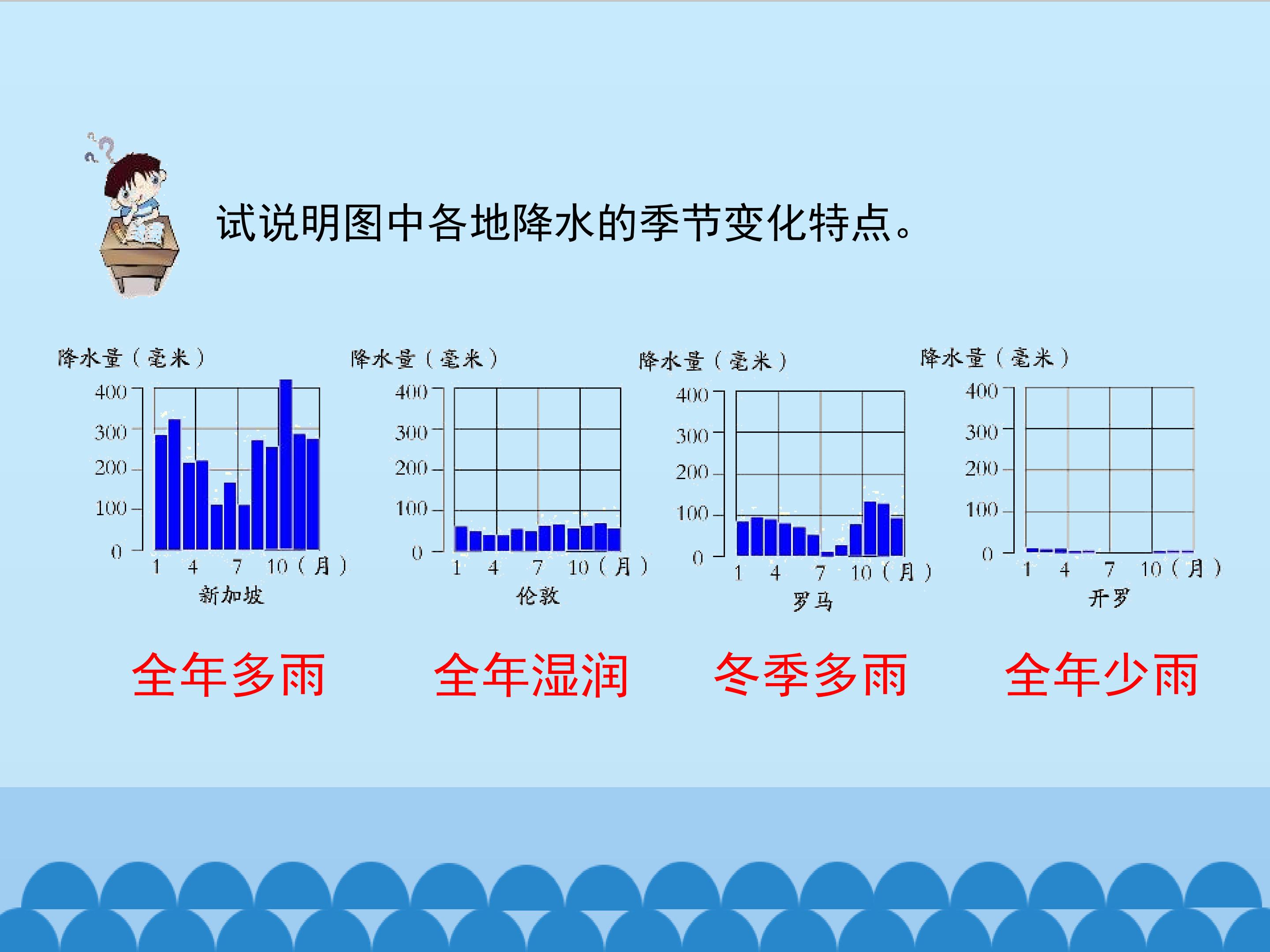 试说明图中各地降水的季节变化特点。

降水量（毫米）
400
300
200
100
0
1 4 7 10（月）
新加坡

降水量（毫米）
400
300
200
100
0
1 4 7 10（月）
伦敦

降水量（毫米）
400
300
200
100
0
1 4 7 10（月）
罗马

降水量（毫米）
400
300
200
100
0
1 4 7 10（月）
开罗

全年多雨 全年湿润 冬季多雨 全年少雨